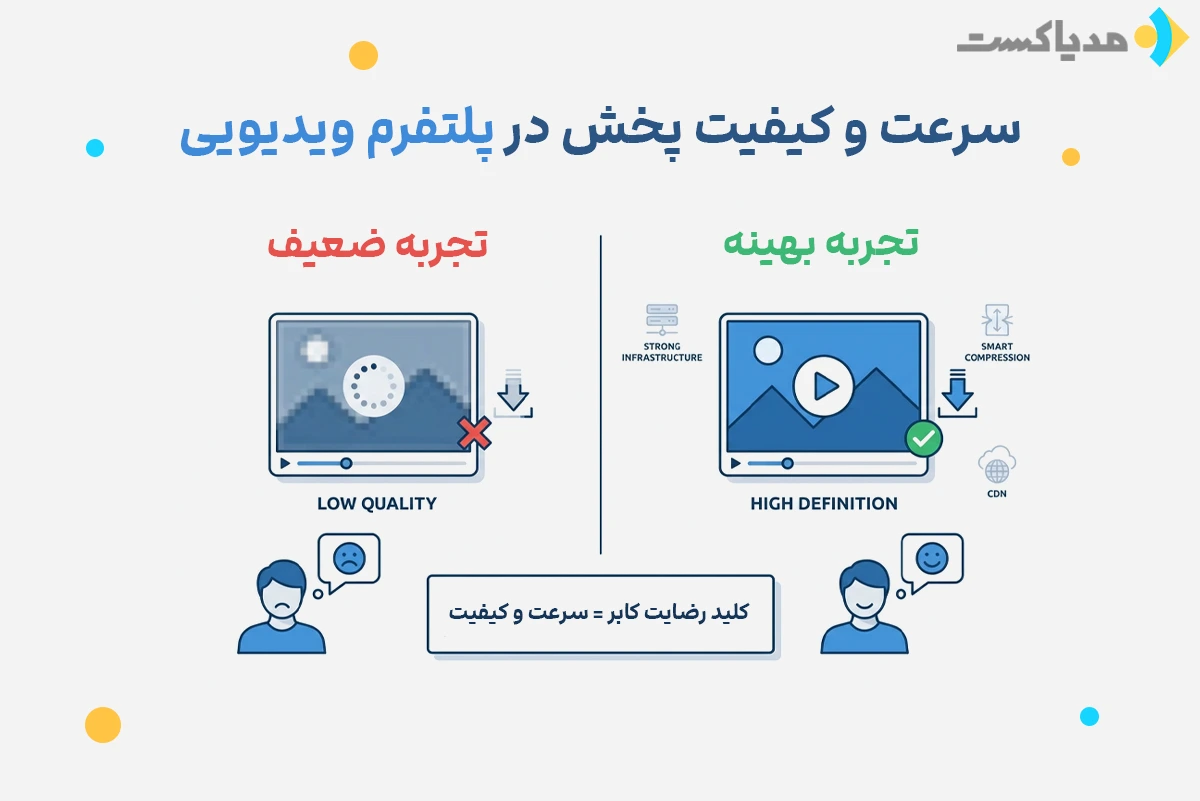 مدیاکست

سرعت و کیفیت پخش در پلتفرم ویدیویی

تجربه بهینه

STRONG INFRASTRUCTURE

SMART COMPRESSION

CDN

HIGH DEFINITION

تجربه ضعیف

LOW QUALITY

کلید رضایت کابر = سرعت و کیفیت